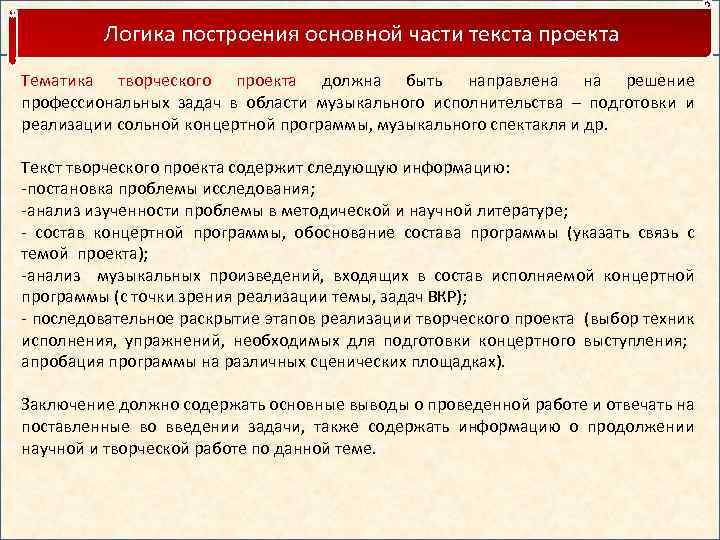 Логика построения основной части текста проекта

Тематика творческого проекта должна быть направлена на решение профессиональных задач в области музыкального исполнительства – подготовки и реализации сольной концертной программы, музыкального спектакля и др.

Текст творческого проекта содержит следующую информацию:
-постановка проблемы исследования;
-анализ изученности проблемы в методической и научной литературе;
- состав концертной программы, обоснование состава программы (указать связь с темой проекта);
-анализ музыкальных произведений, входящих в состав исполняемой концертной программы (с точки зрения реализации темы, задач ВКР);
- последовательное раскрытие этапов реализации творческого проекта (выбор техник исполнения, упражнений, необходимых для подготовки концертного выступления; апробация программы на различных сценических площадках).

Заключение должно содержать основные выводы о проведенной работе и отвечать на поставленные во введении задачи, также содержать информацию о продолжении научной и творческой работе по данной теме.